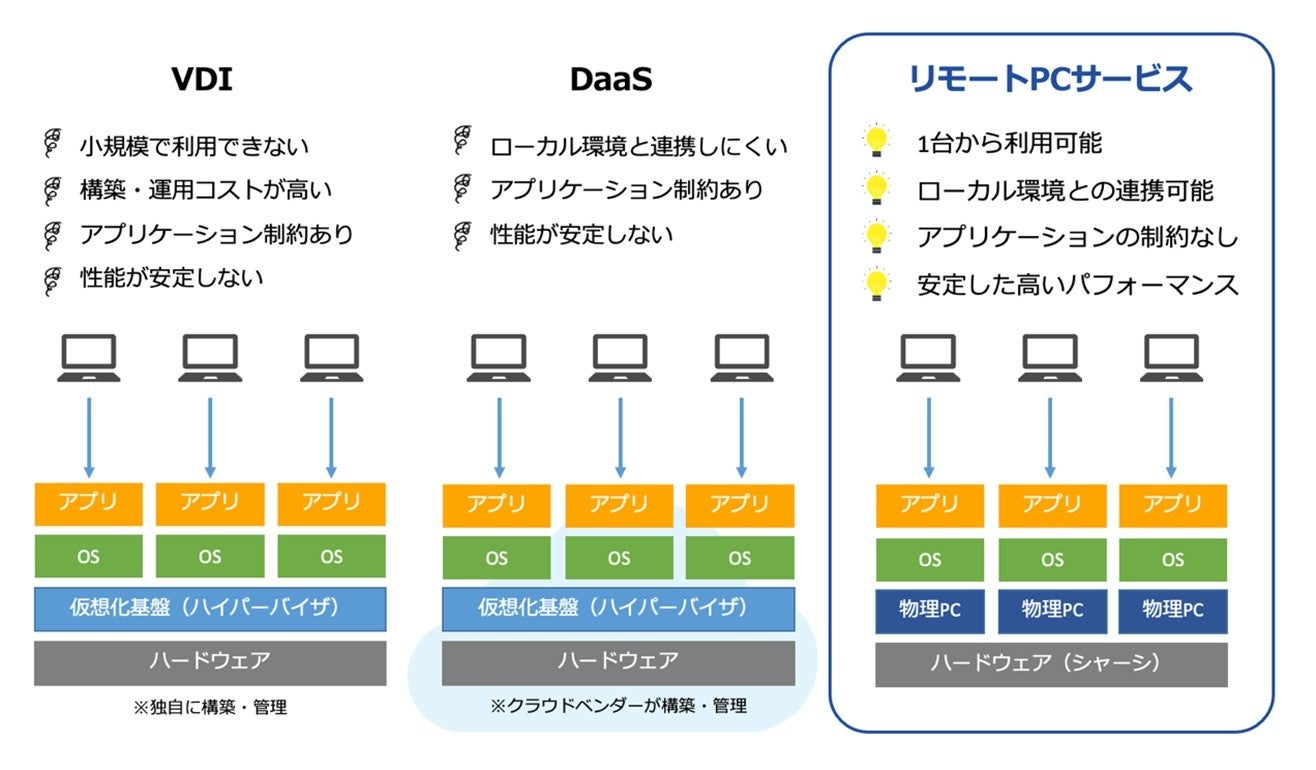 VDI

小規模で利用できない
構築・運用コストが高い
アプリケーション制約あり
性能が安定しない

アプリ アプリ アプリ
OS OS OS
仮想化基盤（ハイパーバイザ）
ハードウェア
※独自に構築・管理

DaaS

ローカル環境と連携しにくい
アプリケーション制約あり
性能が安定しない

アプリ アプリ アプリ
OS OS OS
仮想化基盤（ハイパーバイザ）
ハードウェア
※クラウドベンダーが構築・管理

リモートPCサービス

1台から利用可能
ローカル環境との連携可能
アプリケーションの制約なし
安定した高いパフォーマンス

アプリ アプリ アプリ
OS OS OS
物理PC 物理PC 物理PC
ハードウェア（シャーシ）